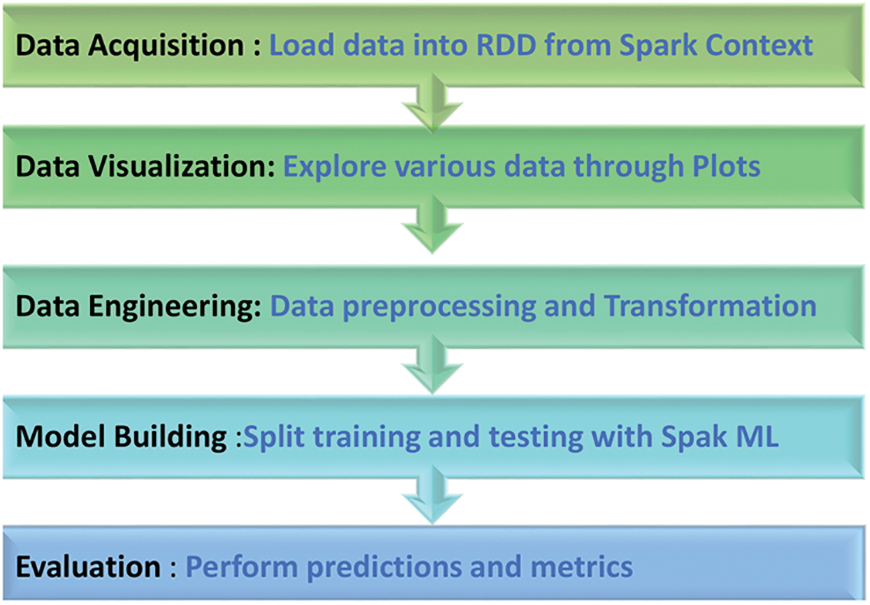 Data Acquisition : Load data into RDD from Spark Context

Data Visualization: Explore various data through Plots

Data Engineering: Data preprocessing and Transformation

Model Building :Split training and testing with Spak ML

Evaluation : Perform predictions and metrics